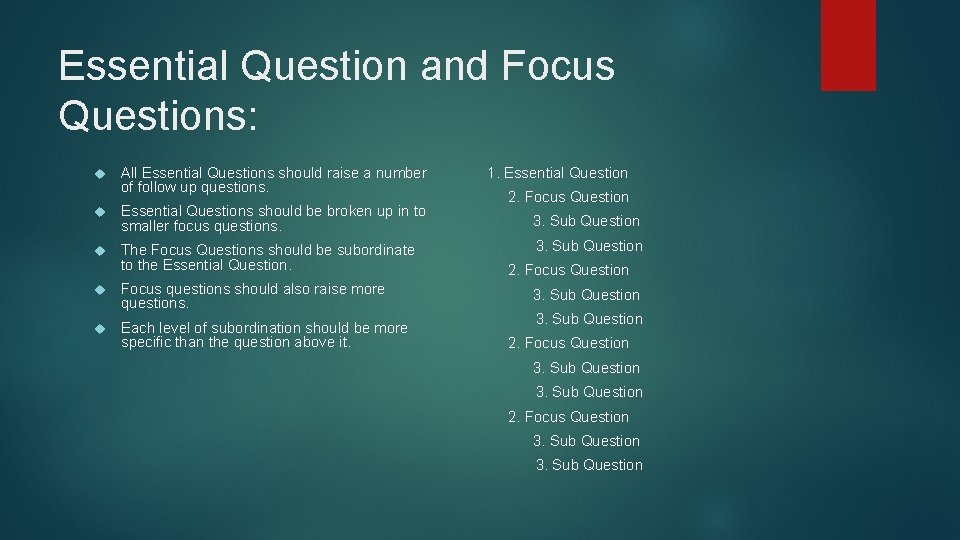 Essential Question and Focus Questions:

All Essential Questions should raise a number of follow up questions.

Essential Questions should be broken up in to smaller focus questions.

The Focus Questions should be subordinate to the Essential Question.

Focus questions should also raise more questions.

Each level of subordination should be more specific than the question above it.

1. Essential Question
2. Focus Question
3. Sub Question
3. Sub Question
2. Focus Question
3. Sub Question
3. Sub Question
2. Focus Question
3. Sub Question
3. Sub Question
2. Focus Question
3. Sub Question
3. Sub Question